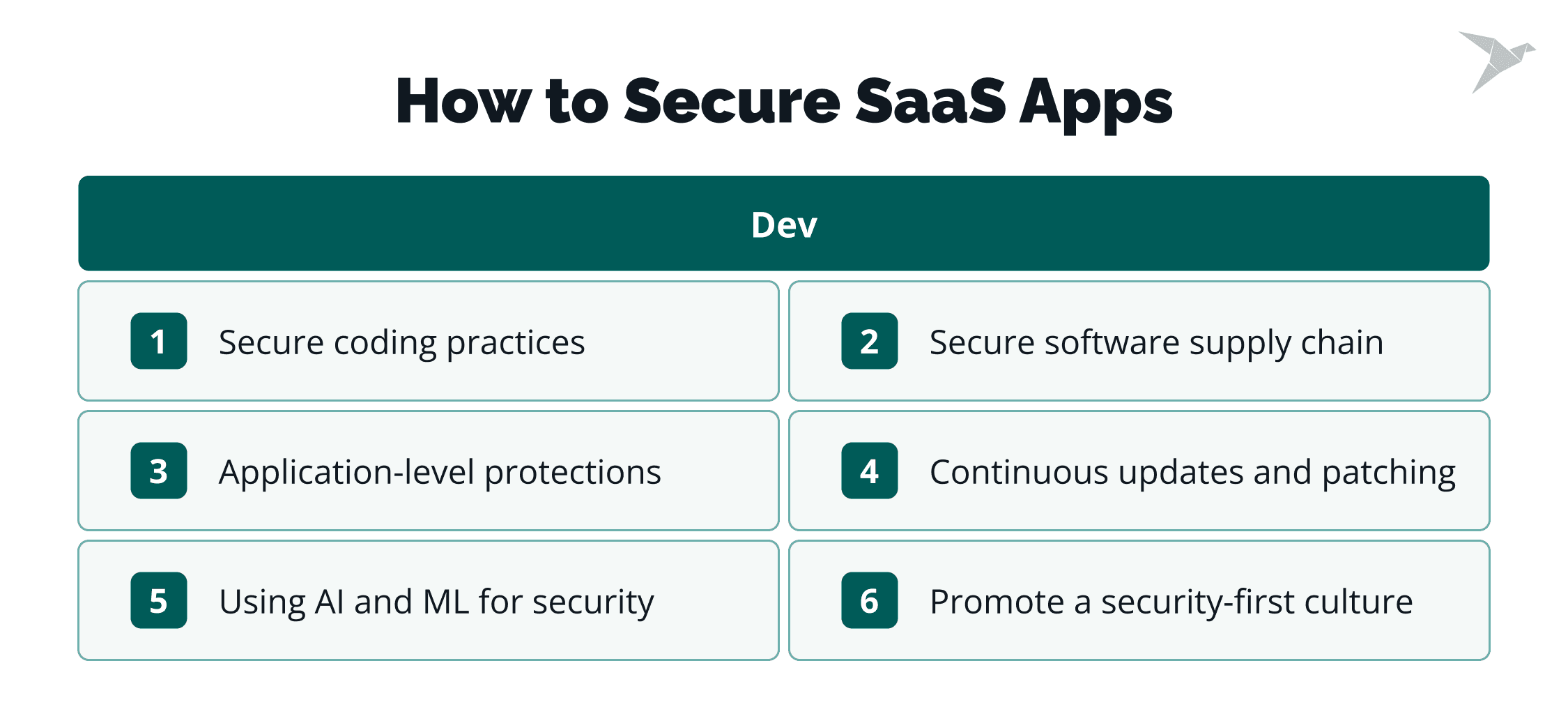 How to Secure SaaS Apps

Dev

1 Secure coding practices

2 Secure software supply chain

3 Application-level protections

4 Continuous updates and patching

5 Using AI and ML for security

6 Promote a security-first culture